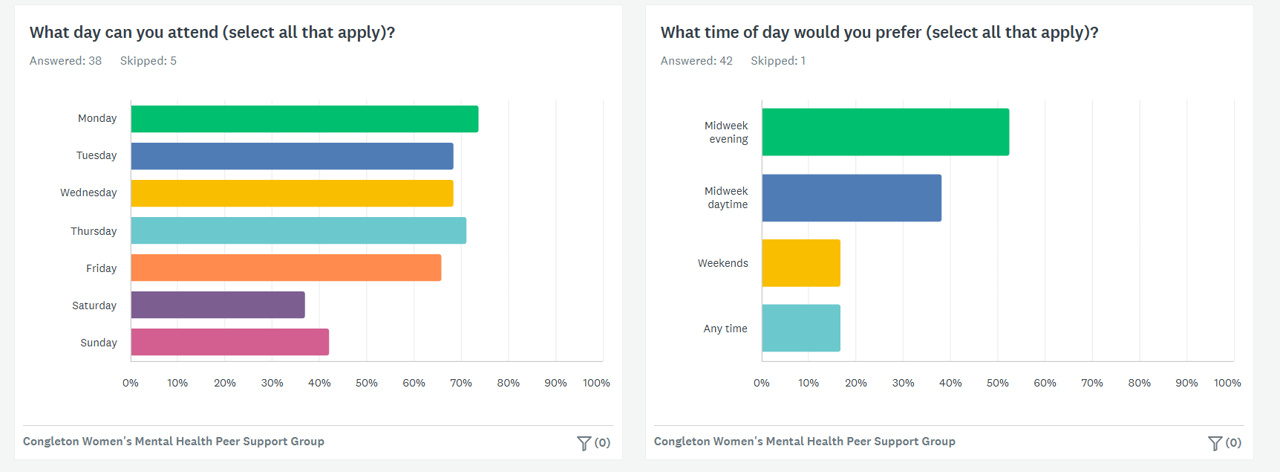 What day can you attend (select all that apply)?

Answered: 38 Skipped: 5

Monday
Tuesday
Wednesday
Thursday
Friday
Saturday
Sunday

0% 10% 20% 30% 40% 50% 60% 70% 80% 90% 100%

Congleton Women's Mental Health Peer Support Group

(0)

What time of day would you prefer (select all that apply)?

Answered: 42 Skipped: 1

Midweek evening
Midweek daytime
Weekends
Any time

0% 10% 20% 30% 40% 50% 60% 70% 80% 90% 100%

Congleton Women's Mental Health Peer Support Group

(0)